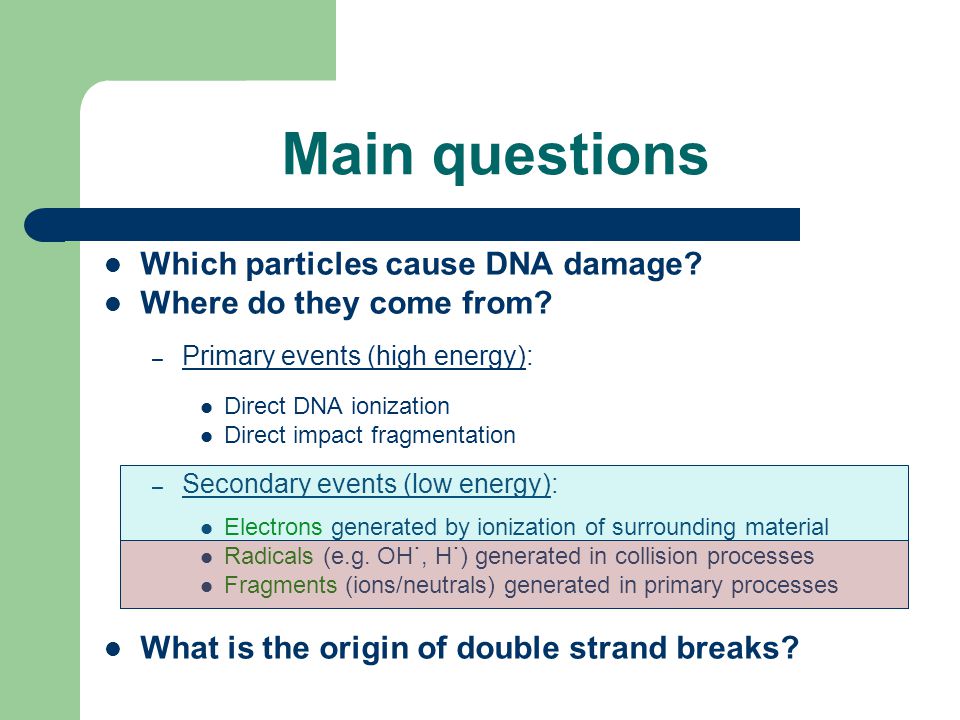 Main questions

- Which particles cause DNA damage?
- Where do they come from?

– Primary events (high energy):

- Direct DNA ionization
- Direct impact fragmentation

– Secondary events (low energy):

- Electrons generated by ionization of surrounding material
- Radicals (e.g. $OH^{\cdot}$, $H^{\cdot}$) generated in collision processes
- Fragments (ions/neutrals) generated in primary processes

- What is the origin of double strand breaks?